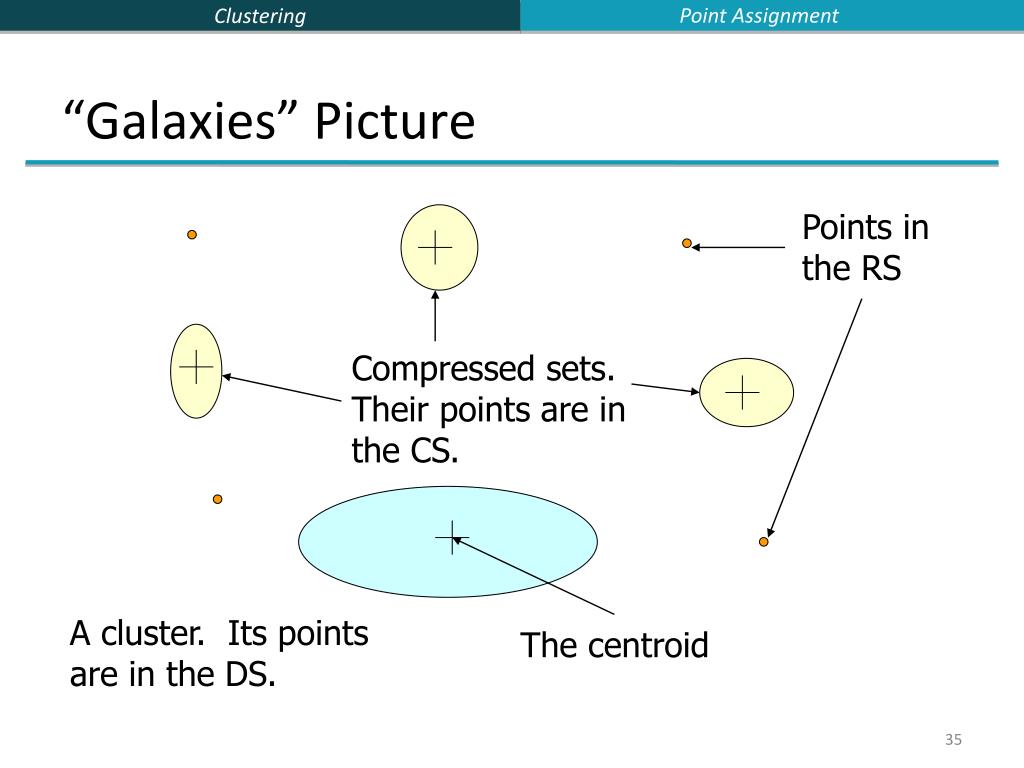 Clustering

Point Assignment

“Galaxies” Picture

Points in the RS

Compressed sets. Their points are in the CS.

A cluster. Its points are in the DS.

The centroid

35